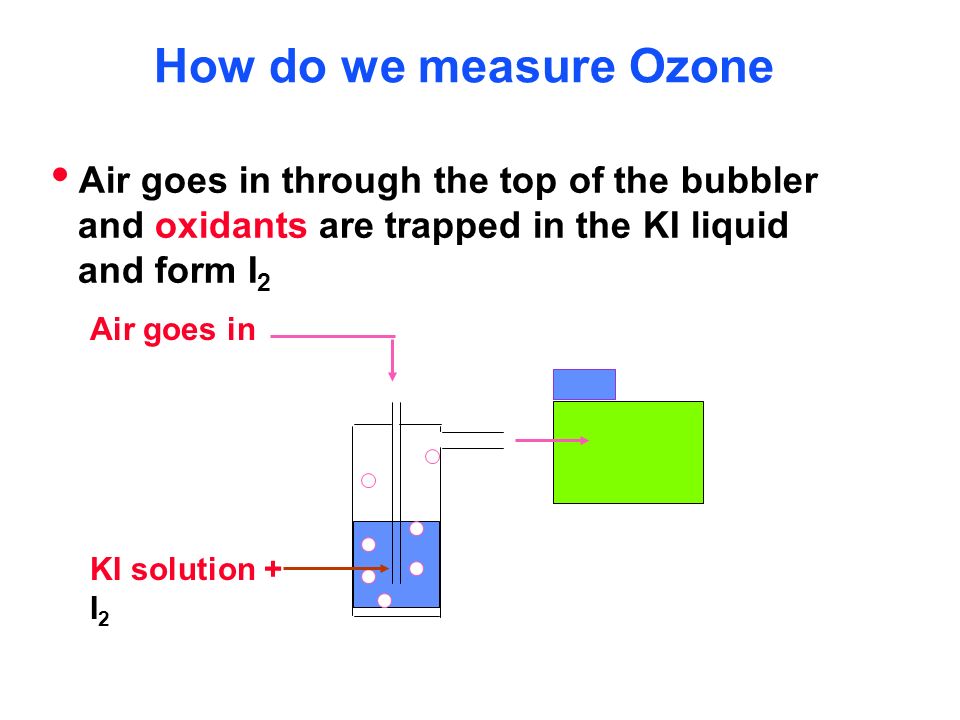 How do we measure Ozone

• Air goes in through the top of the bubbler and oxidants are trapped in the KI liquid and form $I_2$

Air goes in

KI solution + $I_2$